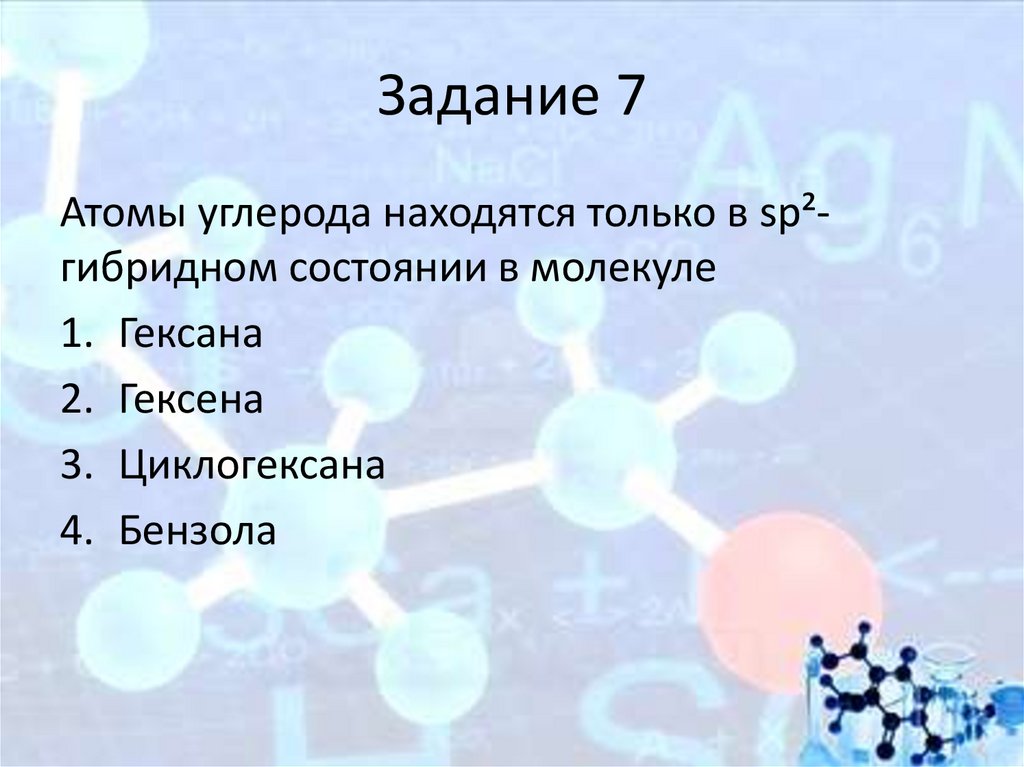 Задание 7

Атомы углерода находятся только в $sp^2$-гибридном состоянии в молекуле

1. Гексана
2. Гексена
3. Циклогексана
4. Бензола